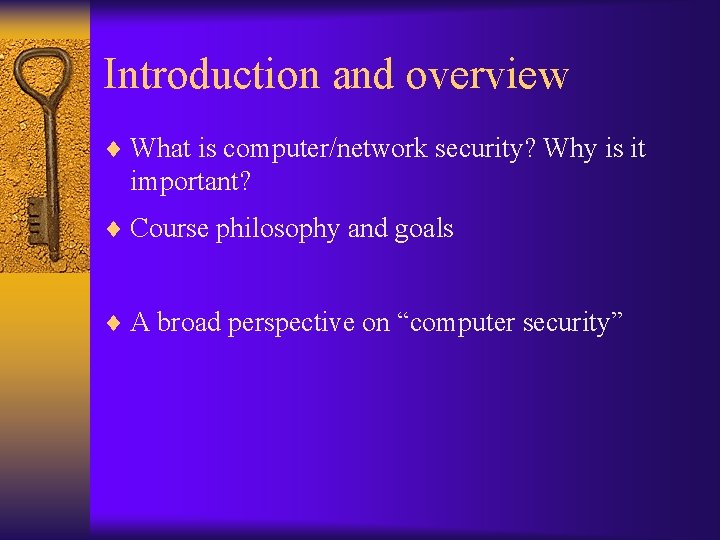 Introduction and overview

♦ What is computer/network security? Why is it important?

♦ Course philosophy and goals

♦ A broad perspective on “computer security”